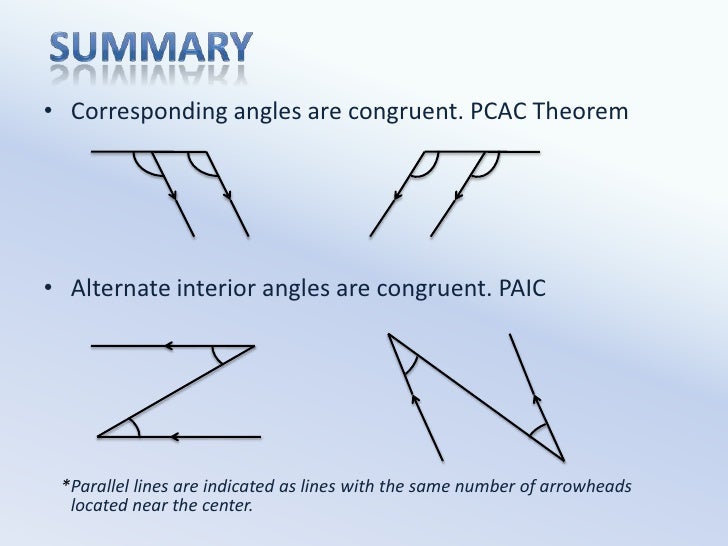 SUMMARY

• Corresponding angles are congruent. PCAC Theorem

• Alternate interior angles are congruent. PAIC

*Parallel lines are indicated as lines with the same number of arrowheads located near the center.